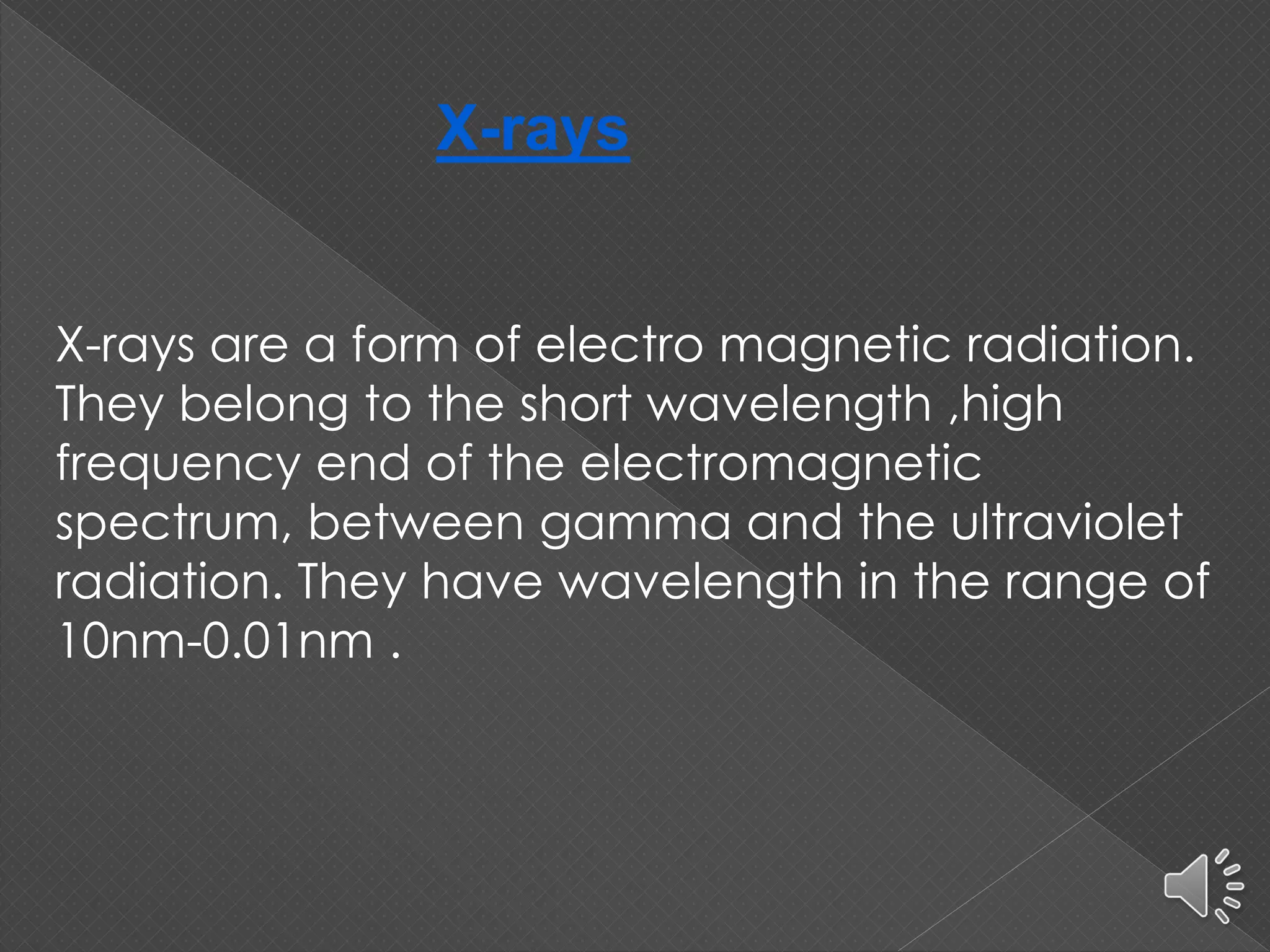 X-rays

X-rays are a form of electro magnetic radiation. They belong to the short wavelength ,high frequency end of the electromagnetic spectrum, between gamma and the ultraviolet radiation. They have wavelength in the range of 10nm-0.01nm .